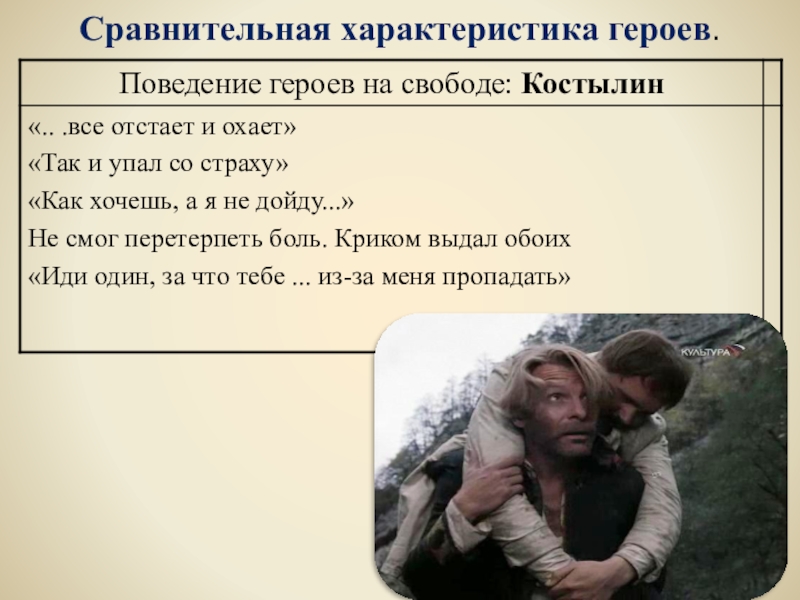 Сравнительная характеристика героев.

| Поведение героев на свободе: **Костылин** | |
|---|---|
| «.. .все отстает и охает»<br>«Так и упал со страху»<br>«Как хочешь, а я не дойду...»<br>Не смог перетерпеть боль. Криком выдал обоих<br>«Иди один, за что тебе ... из-за меня пропадать» | |

КУЛЬТУРА